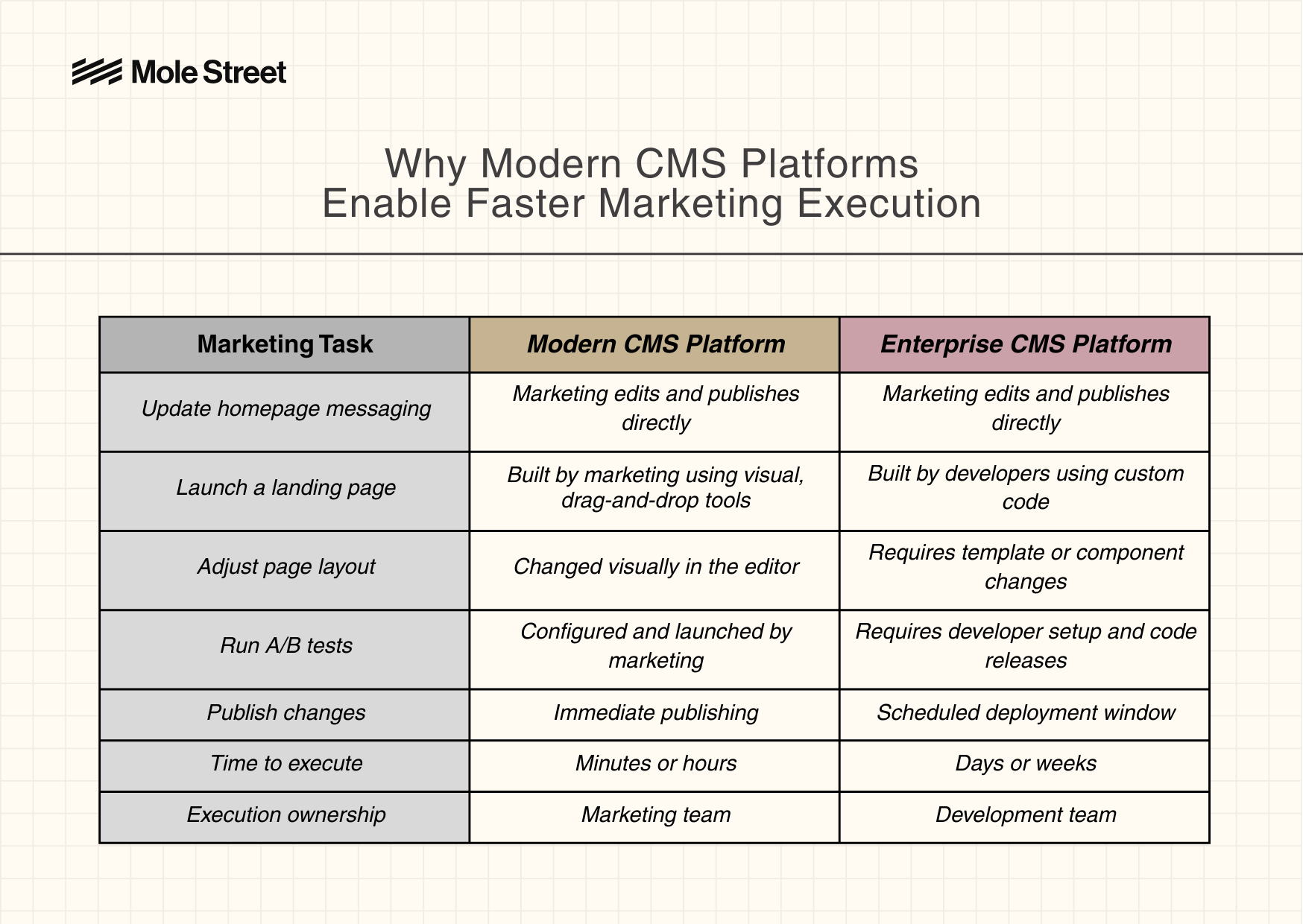 Mole Street

Why Modern CMS Platforms
Enable Faster Marketing Execution

| Marketing Task | Modern CMS Platform | Enterprise CMS Platform |
|---|---|---|
| Update homepage messaging | Marketing edits and publishes directly | Marketing edits and publishes directly |
| Launch a landing page | Built by marketing using visual, drag-and-drop tools | Built by developers using custom code |
| Adjust page layout | Changed visually in the editor | Requires template or component changes |
| Run A/B tests | Configured and launched by marketing | Requires developer setup and code releases |
| Publish changes | Immediate publishing | Scheduled deployment window |
| Time to execute | Minutes or hours | Days or weeks |
| Execution ownership | Marketing team | Development team |